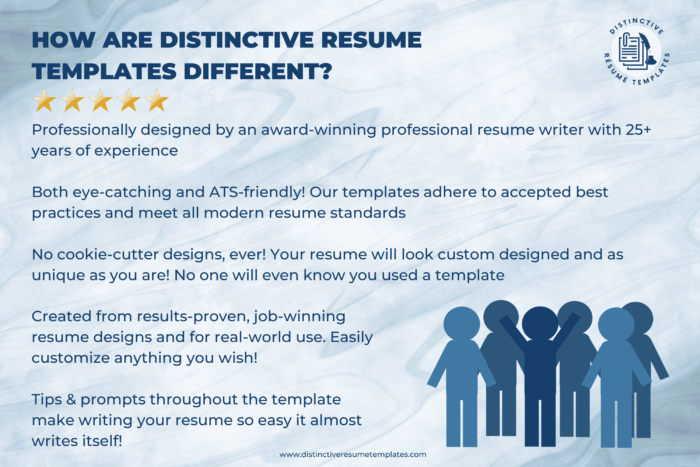 HOW ARE DISTINCTIVE RESUME TEMPLATES DIFFERENT?

DISTINCTIVE RESUMÉ TEMPLATES

Professionally designed by an award-winning professional resume writer with 25+ years of experience

Both eye-catching and ATS-friendly! Our templates adhere to accepted best practices and meet all modern resume standards

No cookie-cutter designs, ever! Your resume will look custom designed and as unique as you are! No one will even know you used a template

Created from results-proven, job-winning resume designs and for real-world use. Easily customize anything you wish!

Tips & prompts throughout the template make writing your resume so easy it almost writes itself!

www.distinctiveresumetemplates.com